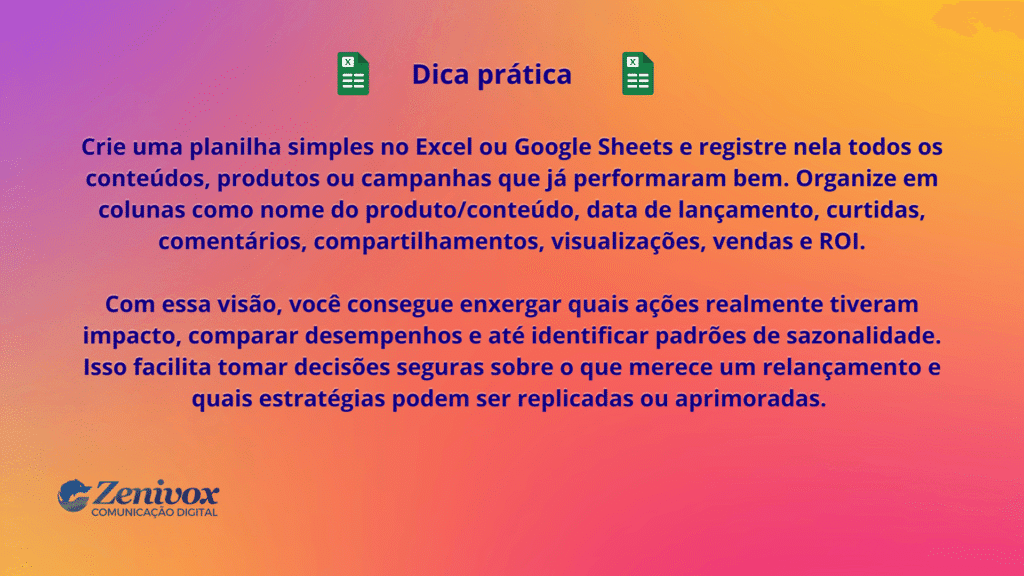 Dica prática

Crie uma planilha simples no Excel ou Google Sheets e registre nela todos os conteúdos, produtos ou campanhas que já performaram bem. Organize em colunas como nome do produto/conteúdo, data de lançamento, curtidas, comentários, compartilhamentos, visualizações, vendas e ROI.

Com essa visão, você consegue enxergar quais ações realmente tiveram impacto, comparar desempenhos e até identificar padrões de sazonalidade. Isso facilita tomar decisões seguras sobre o que merece um relançamento e quais estratégias podem ser replicadas ou aprimoradas.

Zenivox
COMUNICAÇÃO DIGITAL